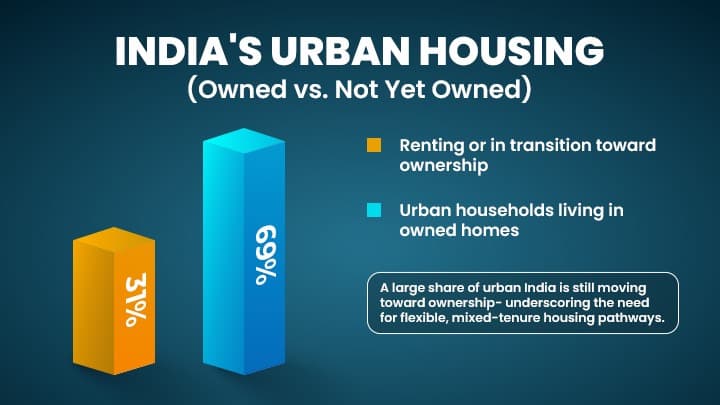 INDIA'S URBAN HOUSING
(Owned vs. Not Yet Owned)

31%

69%

Renting or in transition toward ownership

Urban households living in owned homes

A large share of urban India is still moving toward ownership- underscoring the need for flexible, mixed-tenure housing pathways.